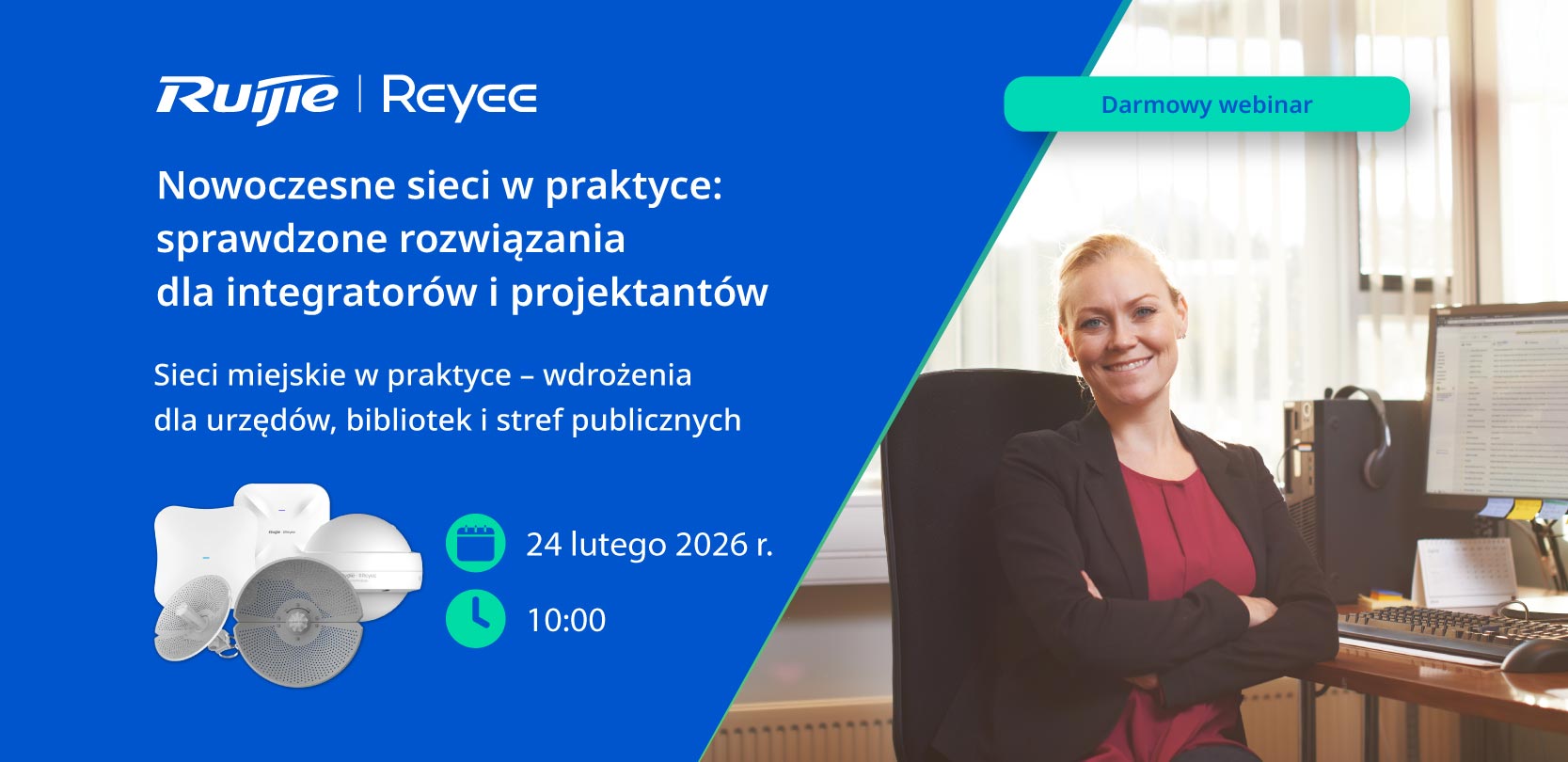 Ruijie | Reyee

Darmowy webinar

Nowoczesne sieci w praktyce: sprawdzone rozwiązania dla integratorów i projektantów

Sieci miejskie w praktyce – wdrożenia dla urzędów, bibliotek i stref publicznych

24 lutego 2026 r.

10:00